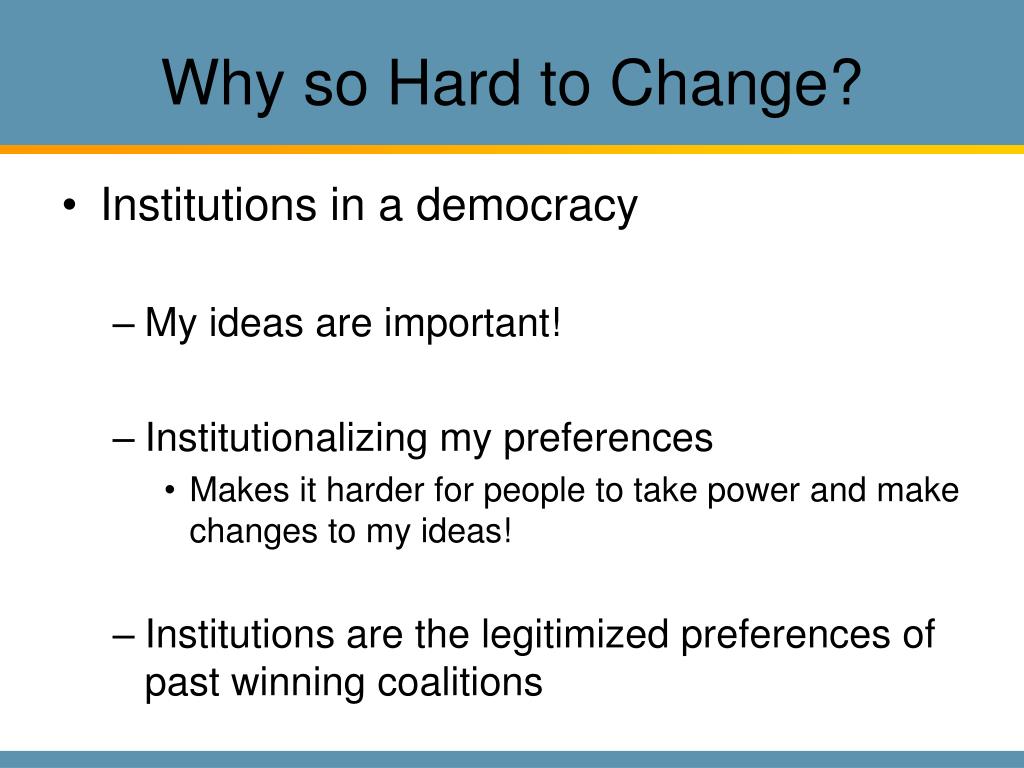 Why so Hard to Change?

• Institutions in a democracy

– My ideas are important!

– Institutionalizing my preferences

• Makes it harder for people to take power and make changes to my ideas!

– Institutions are the legitimized preferences of past winning coalitions